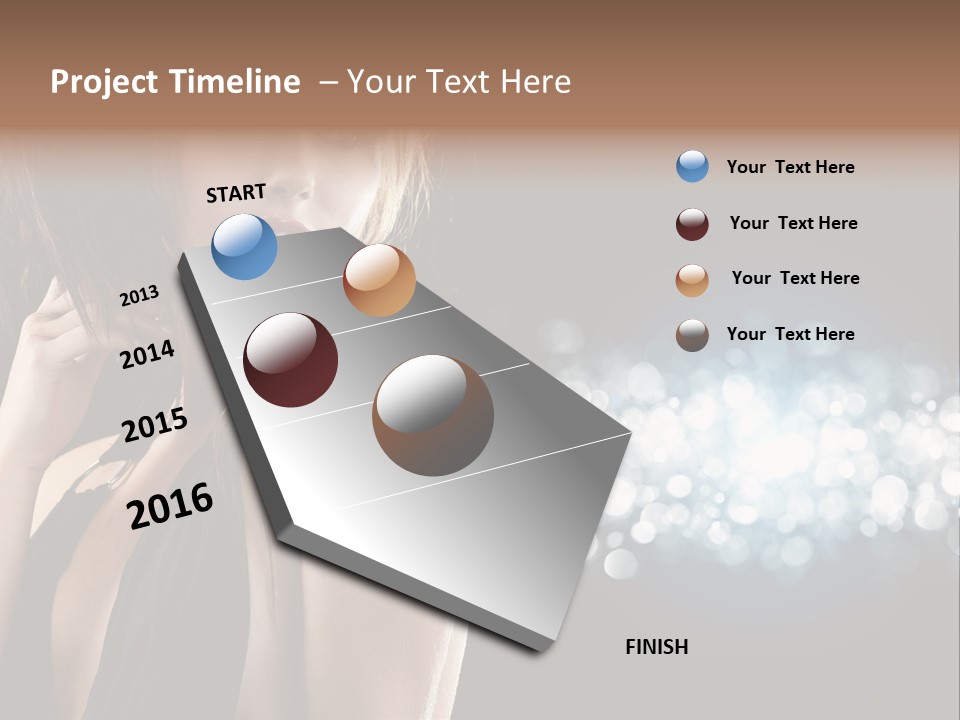 Project Timeline – Your Text Here

START

2013

2014

2015

2016

FINISH

Your Text Here

Your Text Here

Your Text Here

Your Text Here